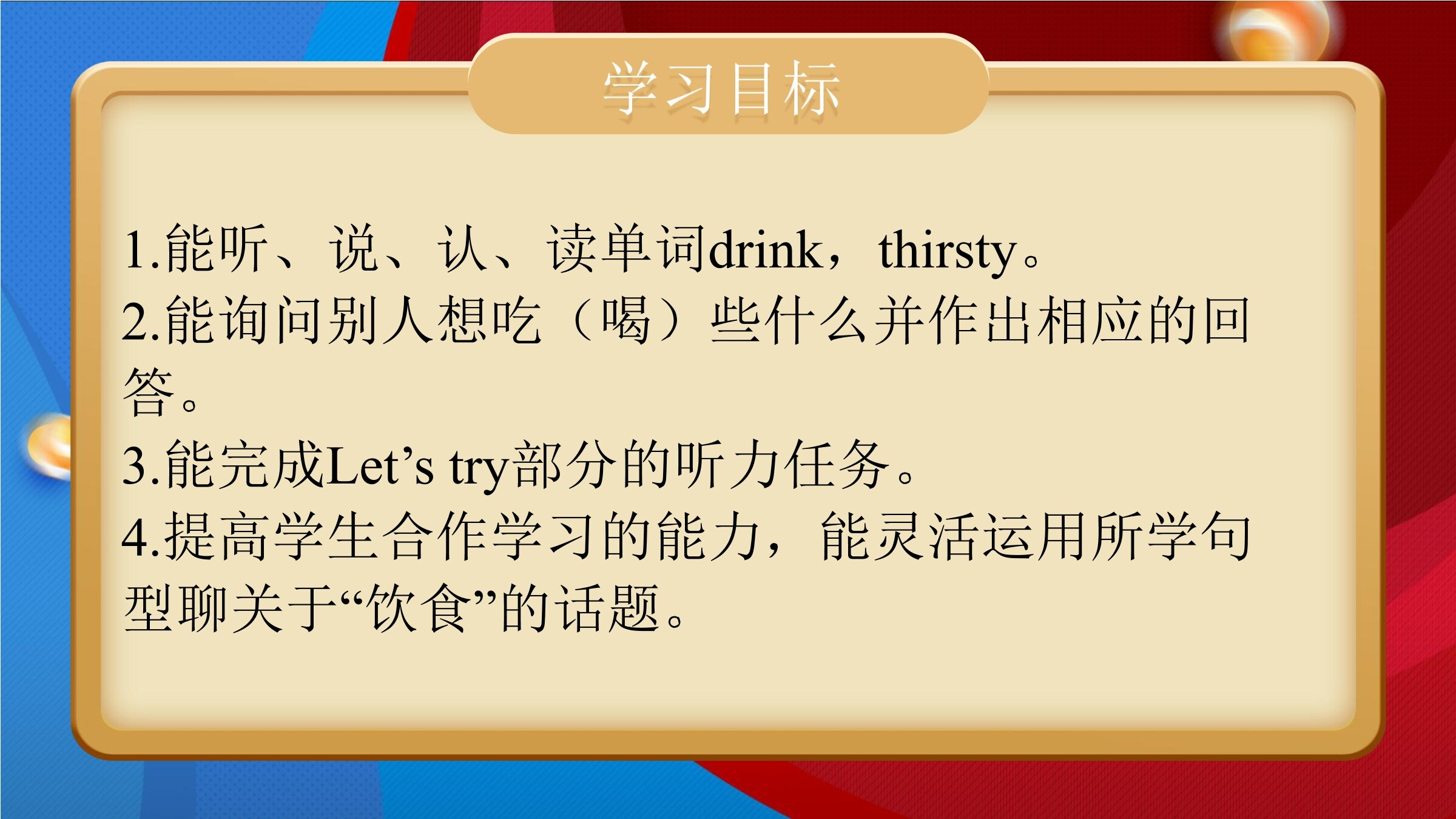 学习目标

1.能听、说、认、读单词drink，thirsty。
2.能询问别人想吃（喝）些什么并作出相应的回答。
3.能完成Let’s try部分的听力任务。
4.提高学生合作学习的能力，能灵活运用所学句型聊关于“饮食”的话题。